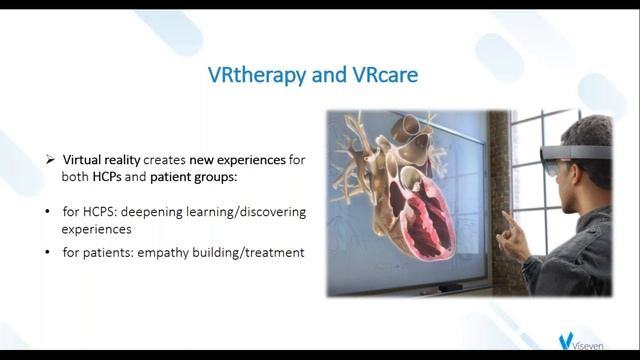 VRtherapy and VRcare

➢ Virtual reality creates new experiences for both HCPs and patient groups:

• for HCPS: deepening learning/discovering experiences

• for patients: empathy building/treatment

Viseven